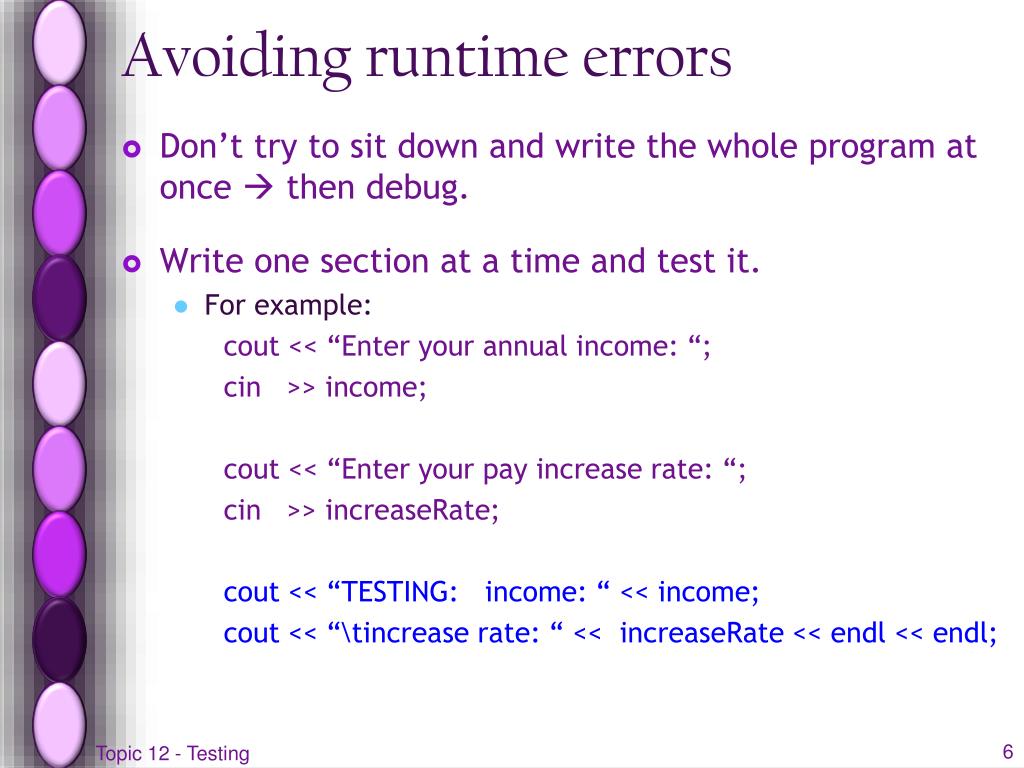 Avoiding runtime errors

Don’t try to sit down and write the whole program at once → then debug.

Write one section at a time and test it.

For example:

cout << “Enter your annual income: “;
cin >> income;

cout << “Enter your pay increase rate: “;
cin >> increaseRate;

cout << “TESTING: income: “ << income;
cout << “\tincrease rate: “ << increaseRate << endl << endl;

Topic 12 - Testing

6